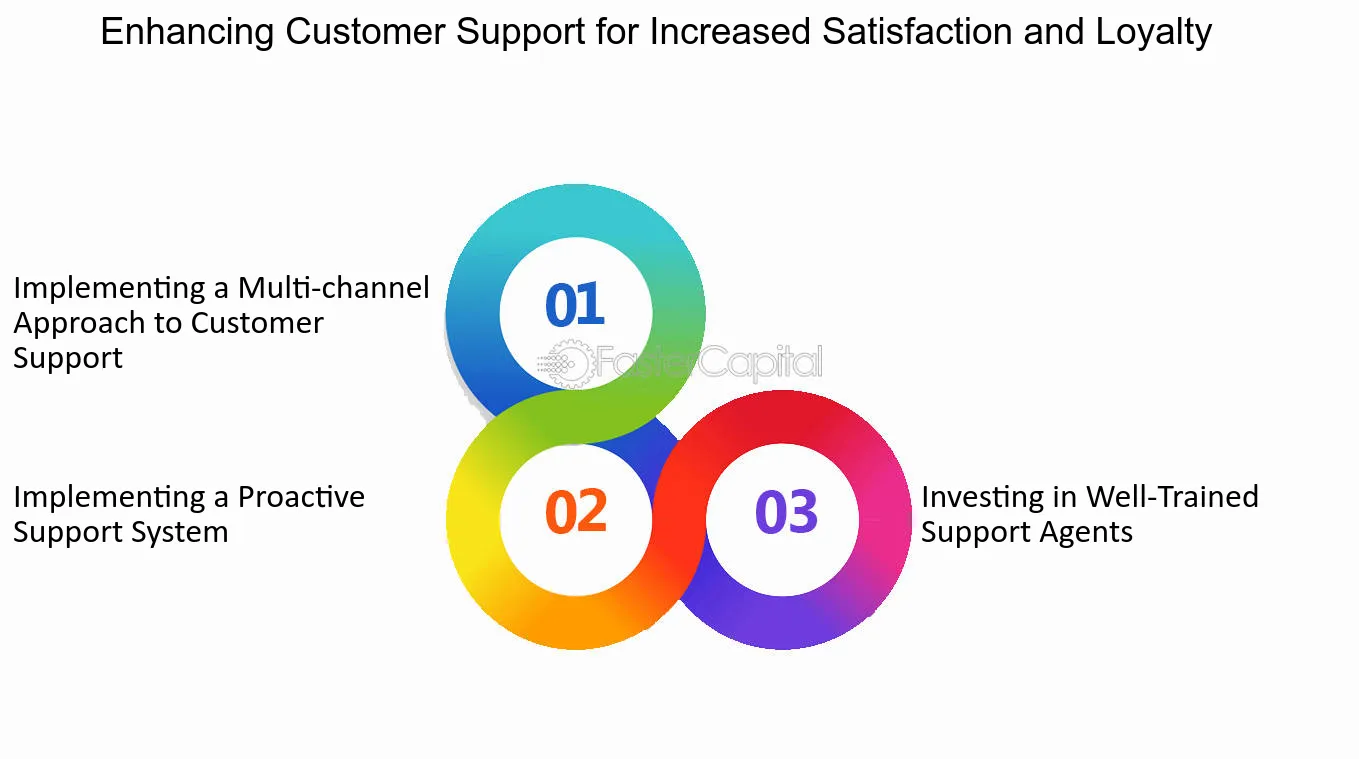 Enhancing Customer Support for Increased Satisfaction and Loyalty

Implementing a Multi-channel Approach to Customer Support

01

FasterCapital

Implementing a Proactive Support System

02

03

Investing in Well-Trained Support Agents